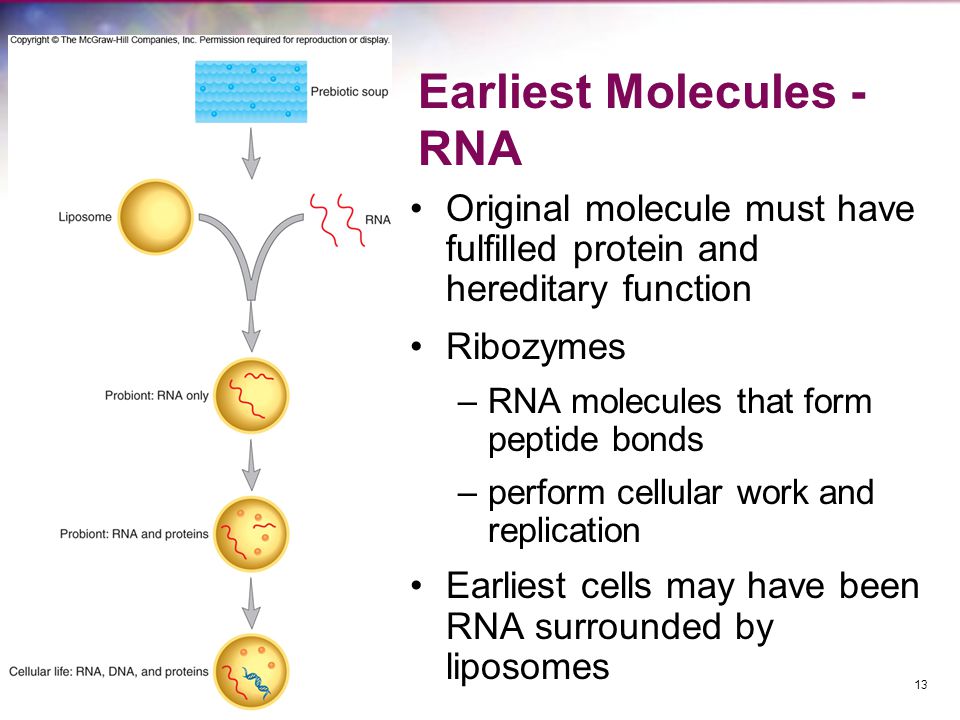 Copyright © The McGraw-Hill Companies, Inc. Permission required for reproduction or display.

Prebiotic soup

Liposome

RNA

Probiont: RNA only

Probiont: RNA and proteins

Cellular life: RNA, DNA, and proteins

Earliest Molecules - RNA

• Original molecule must have fulfilled protein and hereditary function

• Ribozymes

– RNA molecules that form peptide bonds

– perform cellular work and replication

• Earliest cells may have been RNA surrounded by liposomes

13